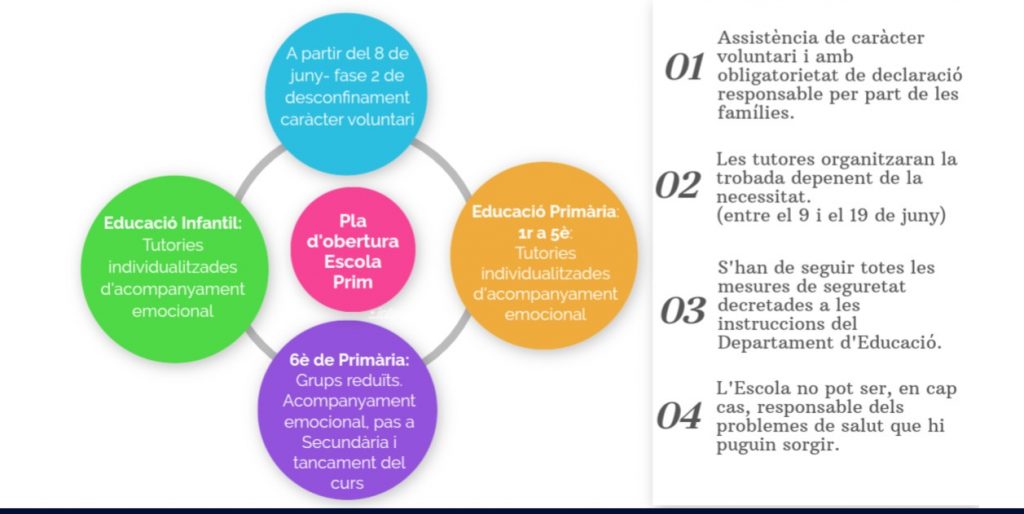 A partir del 8 de juny- fase 2 de desconfinament caràcter voluntari

Educació Infantil: Tutories individualitzades d'acompanyament emocional

Pla d'obertura Escola Prim

Educació Primària: 1r a 5è: Tutories individualitzades d'acompanyament emocional

6è de Primària: Grups reduïts. Acompanyament emocional, pas a Secundària i tancament del curs

01 Assistència de caràcter voluntari i amb obligatorietat de declaració responsable per part de les famílies.

02 Les tutores organitzaran la trobada depenent de la necessitat. (entre el 9 i el 19 de juny)

03 S'han de seguir totes les mesures de seguretat decretades a les instruccions del Departament d'Educació.

04 L'Escola no pot ser, en cap cas, responsable dels problemes de salut que hi puguin sorgir.